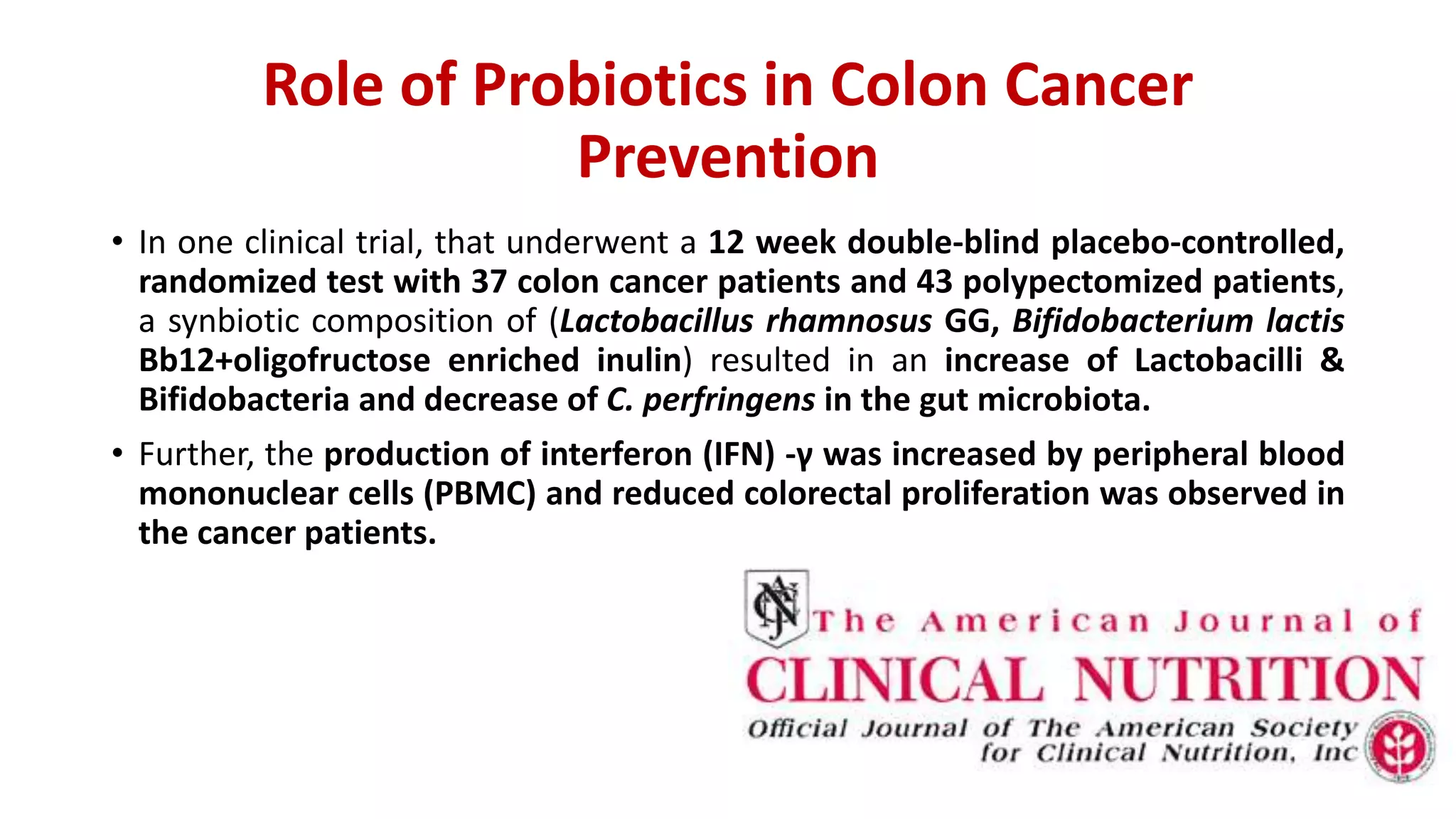 Role of Probiotics in Colon Cancer Prevention

• In one clinical trial, that underwent a 12 week double-blind placebo-controlled, randomized test with 37 colon cancer patients and 43 polypectomized patients, a synbiotic composition of (Lactobacillus rhamnosus GG, Bifidobacterium lactis Bb12+oligofructose enriched inulin) resulted in an increase of Lactobacilli & Bifidobacteria and decrease of C. perfringens in the gut microbiota.

• Further, the production of interferon (IFN) -γ was increased by peripheral blood mononuclear cells (PBMC) and reduced colorectal proliferation was observed in the cancer patients.

ACN
The American Journal of
CLINICAL NUTRITION
Official Journal of The American Society for Clinical Nutrition, Inc